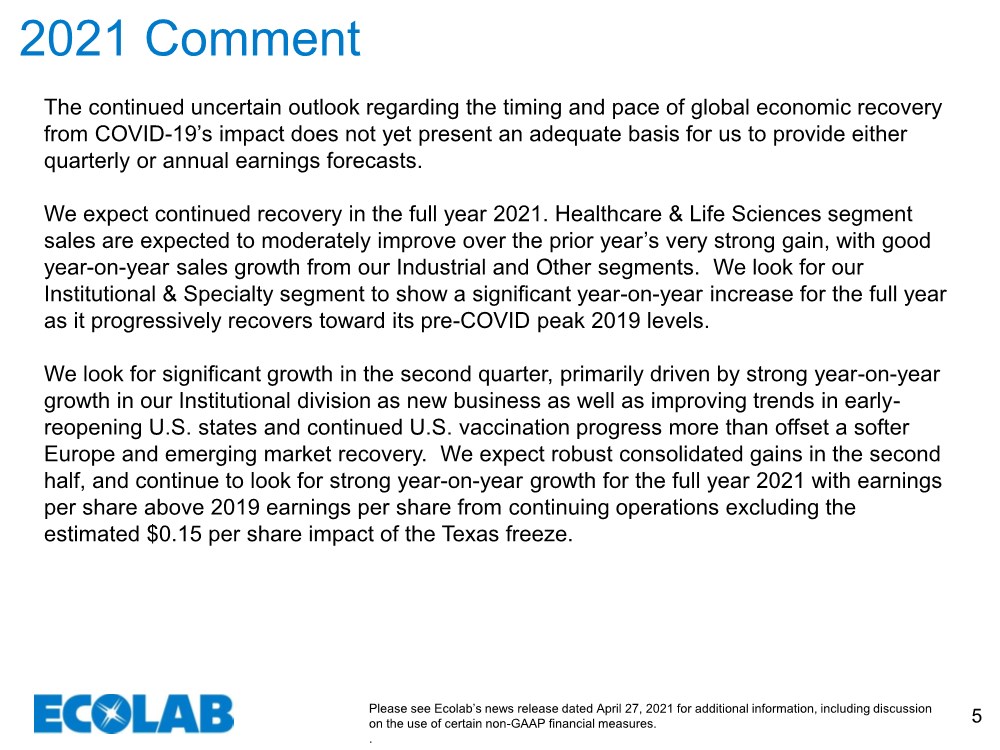 2021 Comment

The continued uncertain outlook regarding the timing and pace of global economic recovery from COVID-19's impact does not yet present an adequate basis for us to provide either quarterly or annual earnings forecasts.

We expect continued recovery in the full year 2021. Healthcare & Life Sciences segment sales are expected to moderately improve over the prior year's very strong gain, with good year-on-year sales growth from our Industrial and Other segments. We look for our Institutional & Specialty segment to show a significant year-on-year increase for the full year as it progressively recovers toward its pre-COVID peak 2019 levels.

We look for significant growth in the second quarter, primarily driven by strong year-on-year growth in our Institutional division as new business as well as improving trends in early-reopening U.S. states and continued U.S. vaccination progress more than offset a softer Europe and emerging market recovery. We expect robust consolidated gains in the second half, and continue to look for strong year-on-year growth for the full year 2021 with earnings per share above 2019 earnings per share from continuing operations excluding the estimated $0.15 per share impact of the Texas freeze.

ECOLAB

Please see Ecolab's news release dated April 27, 2021 for additional information, including discussion on the use of certain non-GAAP financial measures.
.

5